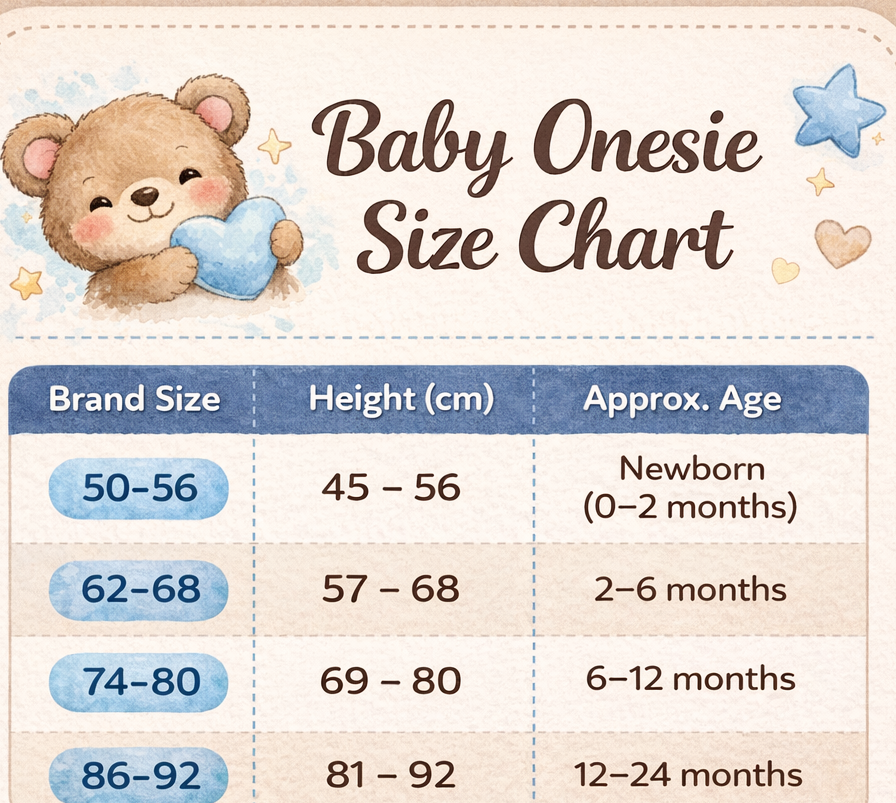 Baby Onesie Size Chart

| Brand Size | Height (cm) | Approx. Age |
|---|---|---|
| 50-56 | 45 – 56 | Newborn (0–2 months) |
| 62-68 | 57 – 68 | 2–6 months |
| 74-80 | 69 – 80 | 6–12 months |
| 86-92 | 81 – 92 | 12–24 months |